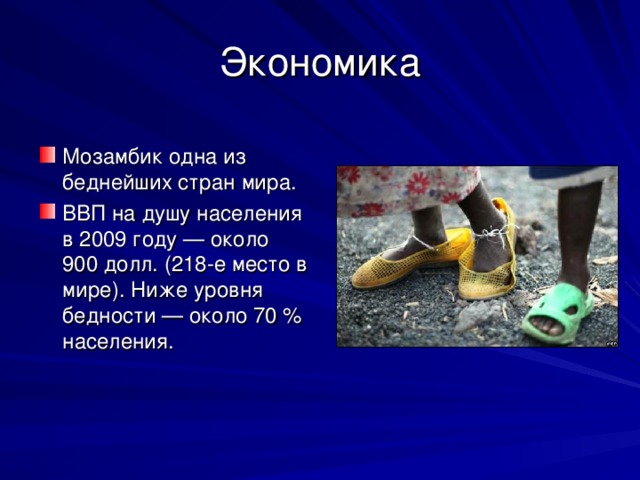 Экономика

Мозамбик одна из беднейших стран мира.

ВВП на душу населения в 2009 году — около 900 долл. (218-е место в мире). Ниже уровня бедности — около 70 % населения.